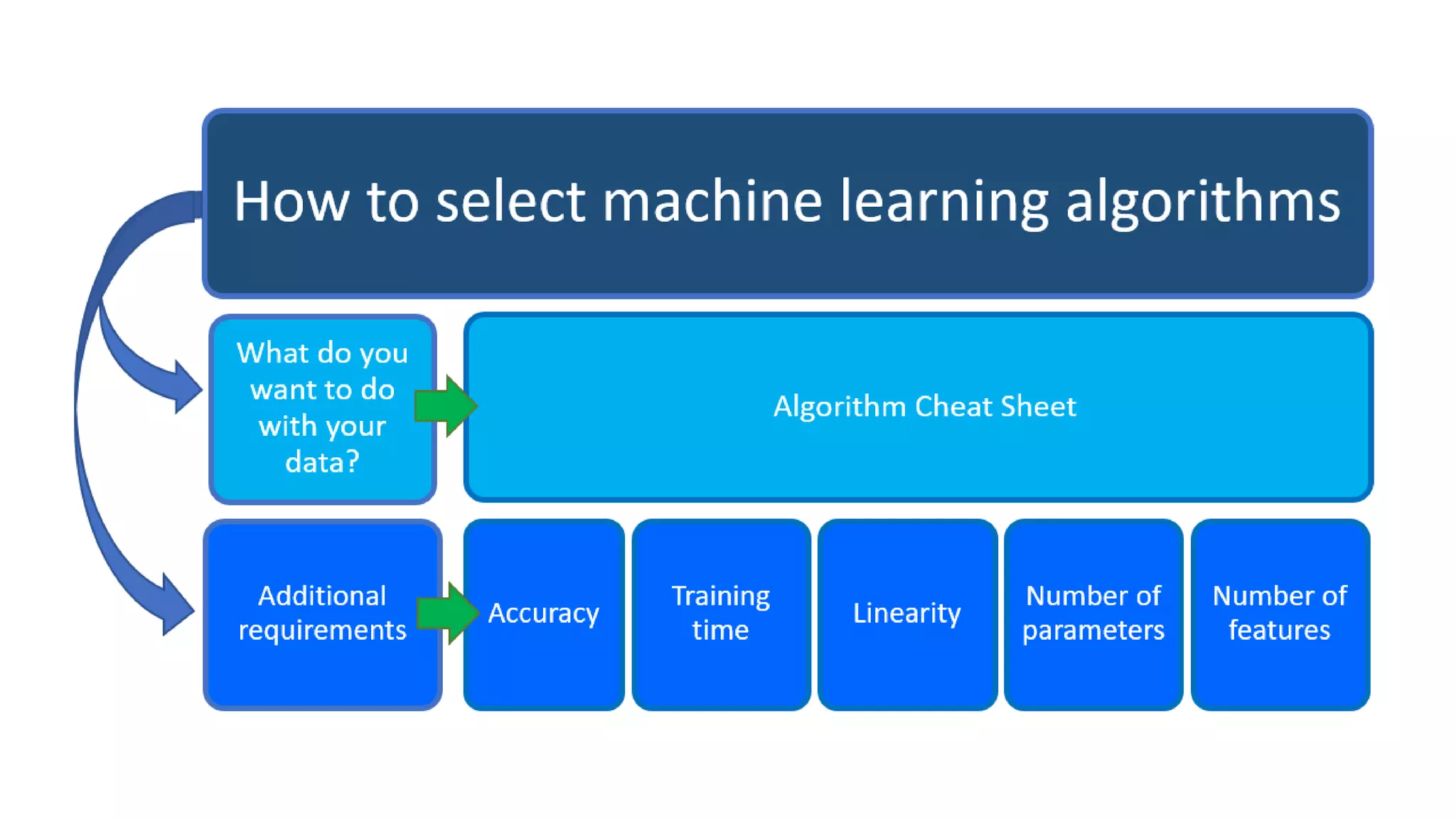 How to select machine learning algorithms

What do you want to do with your data?

Algorithm Cheat Sheet

Additional requirements

Accuracy

Training time

Linearity

Number of parameters

Number of features